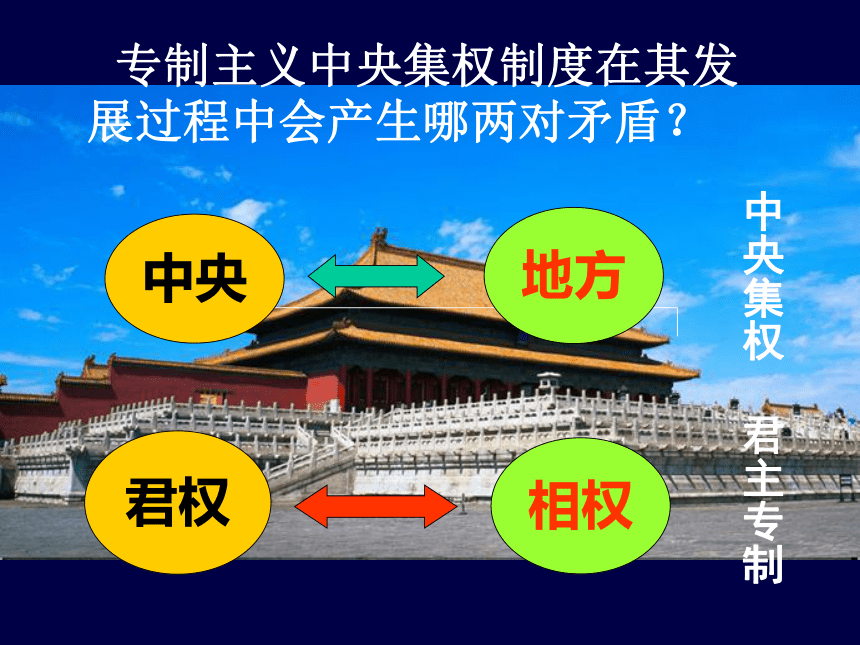 专制主义中央集权制度在其发展过程中会产生哪两对矛盾？

中央

地方

中央集权

君权

相权

君主专制